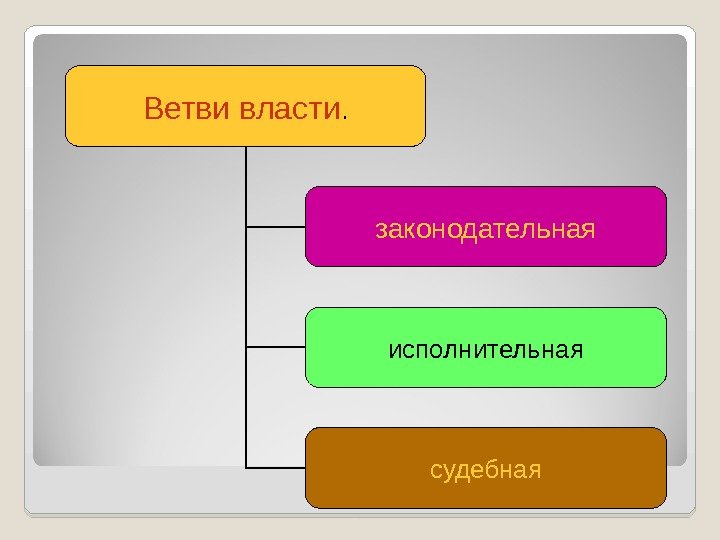 Ветви власти.

законодательная

исполнительная

судебная